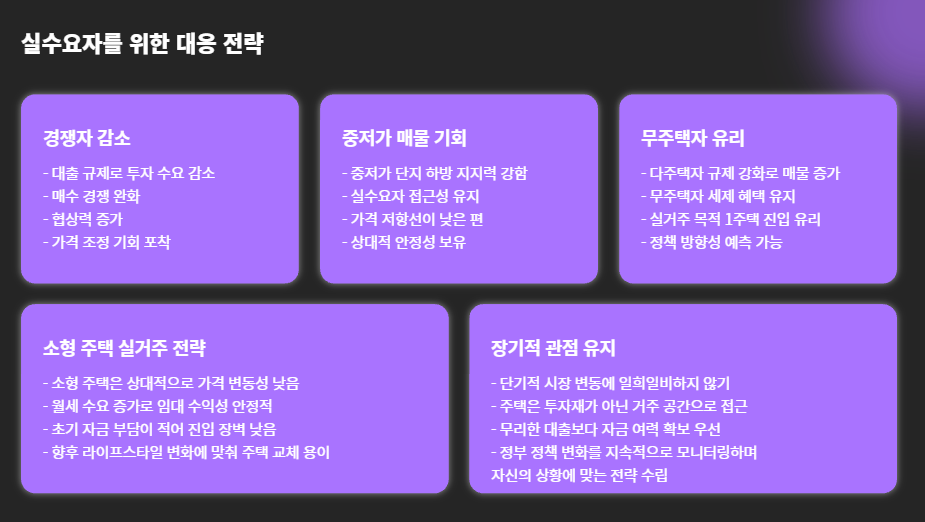 실수요자를 위한 대응 전략

경쟁자 감소

- 대출 규제로 투자 수요 감소
- 매수 경쟁 완화
- 협상력 증가
- 가격 조정 기회 포착

중저가 매물 기회

- 중저가 단지 하방 지지력 강함
- 실수요자 접근성 유지
- 가격 저항선이 낮은 편
- 상대적 안정성 보유

무주택자 유리

- 다주택자 규제 강화로 매물 증가
- 무주택자 세제 혜택 유지
- 실거주 목적 1주택 진입 유리
- 정책 방향성 예측 가능

소형 주택 실거주 전략

- 소형 주택은 상대적으로 가격 변동성 낮음
- 월세 수요 증가로 임대 수익성 안정적
- 초기 자금 부담이 적어 진입 장벽 낮음
- 향후 라이프스타일 변화에 맞춰 주택 교체 용이

장기적 관점 유지

- 단기적 시장 변동에 일희일비하지 않기
- 주택은 투자재가 아닌 거주 공간으로 접근
- 무리한 대출보다 자금 여력 확보 우선
- 정부 정책 변화를 지속적으로 모니터링하며 자신의 상황에 맞는 전략 수립